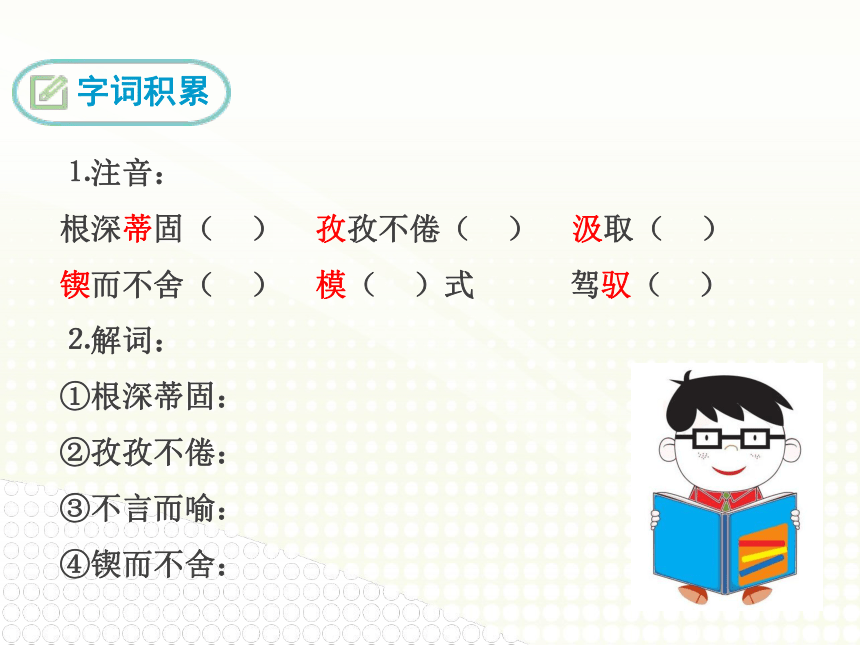 字词积累

1.注音：

根深蒂固（　）　孜孜不倦（　）　汲取（　）

锲而不舍（　）　模（　）式　驾驭（　）

2.解词：

①根深蒂固：

②孜孜不倦：

③不言而喻：

④锲而不舍：